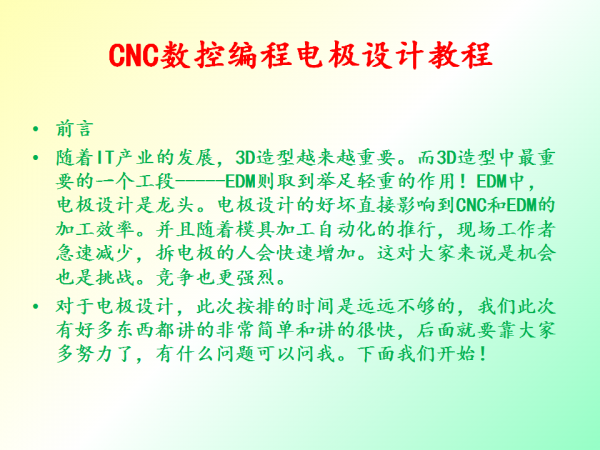 CNC数控编程电极设计教程

• 前言

• 随着IT产业的发展，3D造型越来越重要。而3D造型中最重要的一个工段-----EDM则取到举足轻重的作用！EDM中，电极设计是龙头。电极设计的好坏直接影响到CNC和EDM的加工效率。并且随着模具加工自动化的推行，现场工作者急速减少，拆电极的人会快速增加。这对大家来说是机会也是挑战。竞争也更强烈。

• 对于电极设计，此次按排的时间是远远不够的，我们此次有好多东西都讲的非常简单和讲的很快，后面就要靠大家多努力了，有什么问题可以问我。下面我们开始！